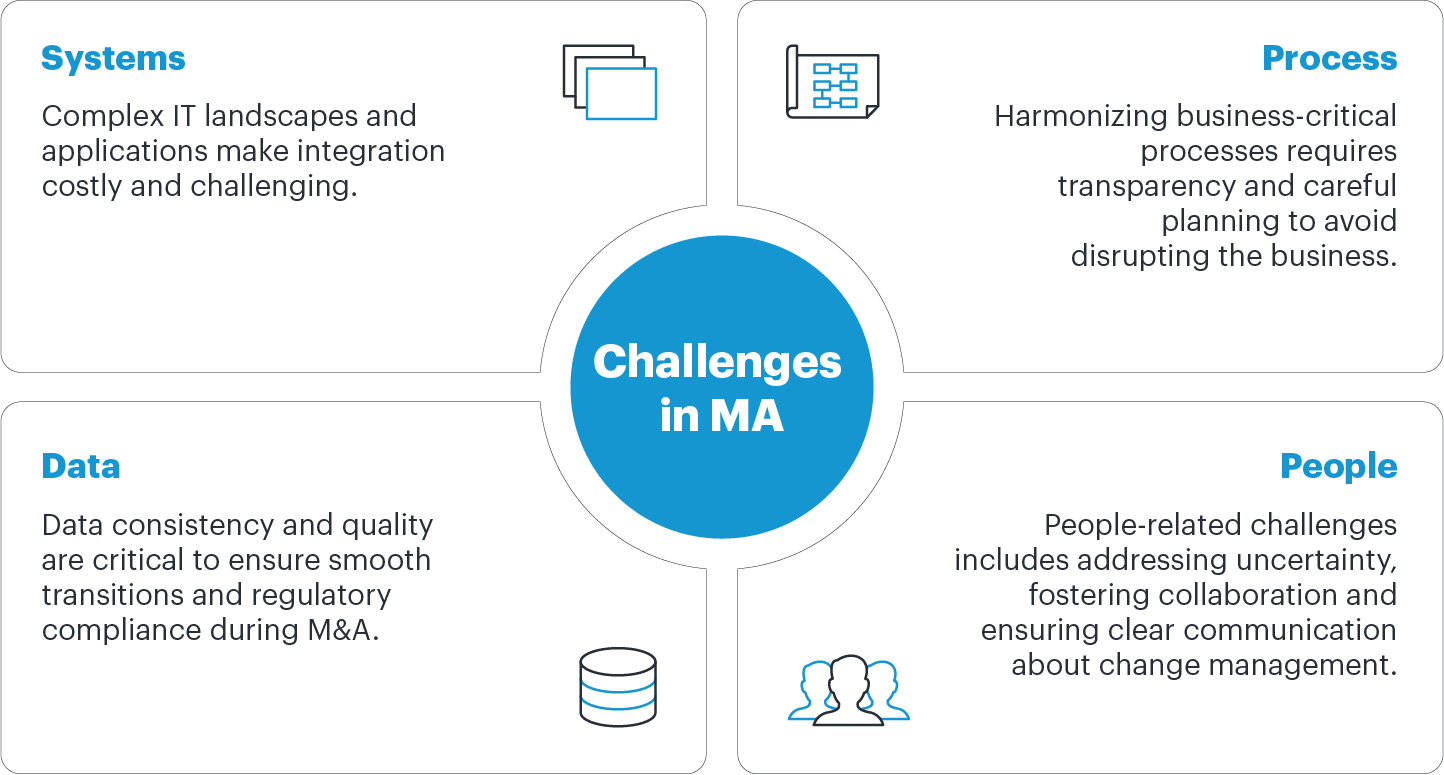 Systems

Complex IT landscapes and applications make integration costly and challenging.

Process

Harmonizing business-critical processes requires transparency and careful planning to avoid disrupting the business.

Challenges in MA

Data

Data consistency and quality are critical to ensure smooth transitions and regulatory compliance during M&A.

People

People-related challenges includes addressing uncertainty, fostering collaboration and ensuring clear communication about change management.